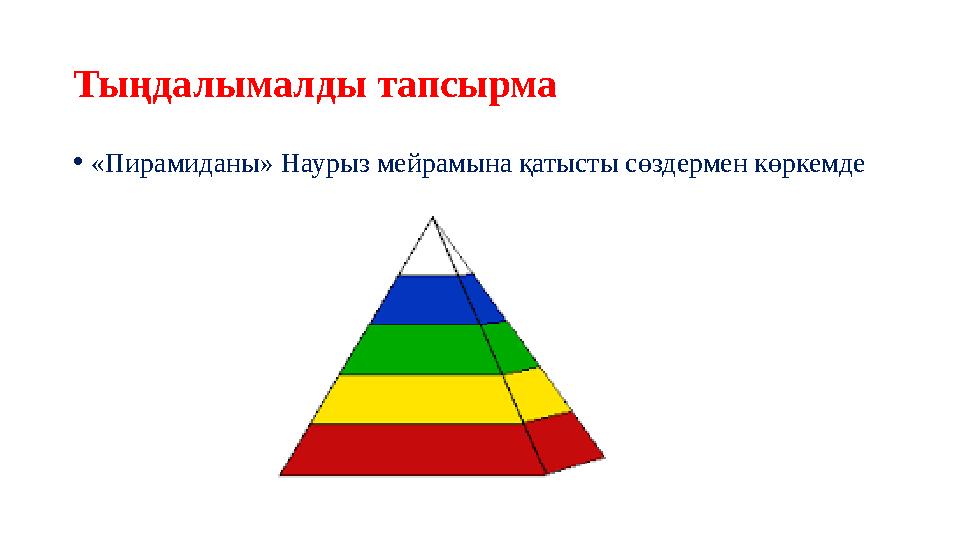 Тыңдалымалды тапсырма

• «Пирамиданы» Наурыз мейрамына қатысты сөздермен көркемде